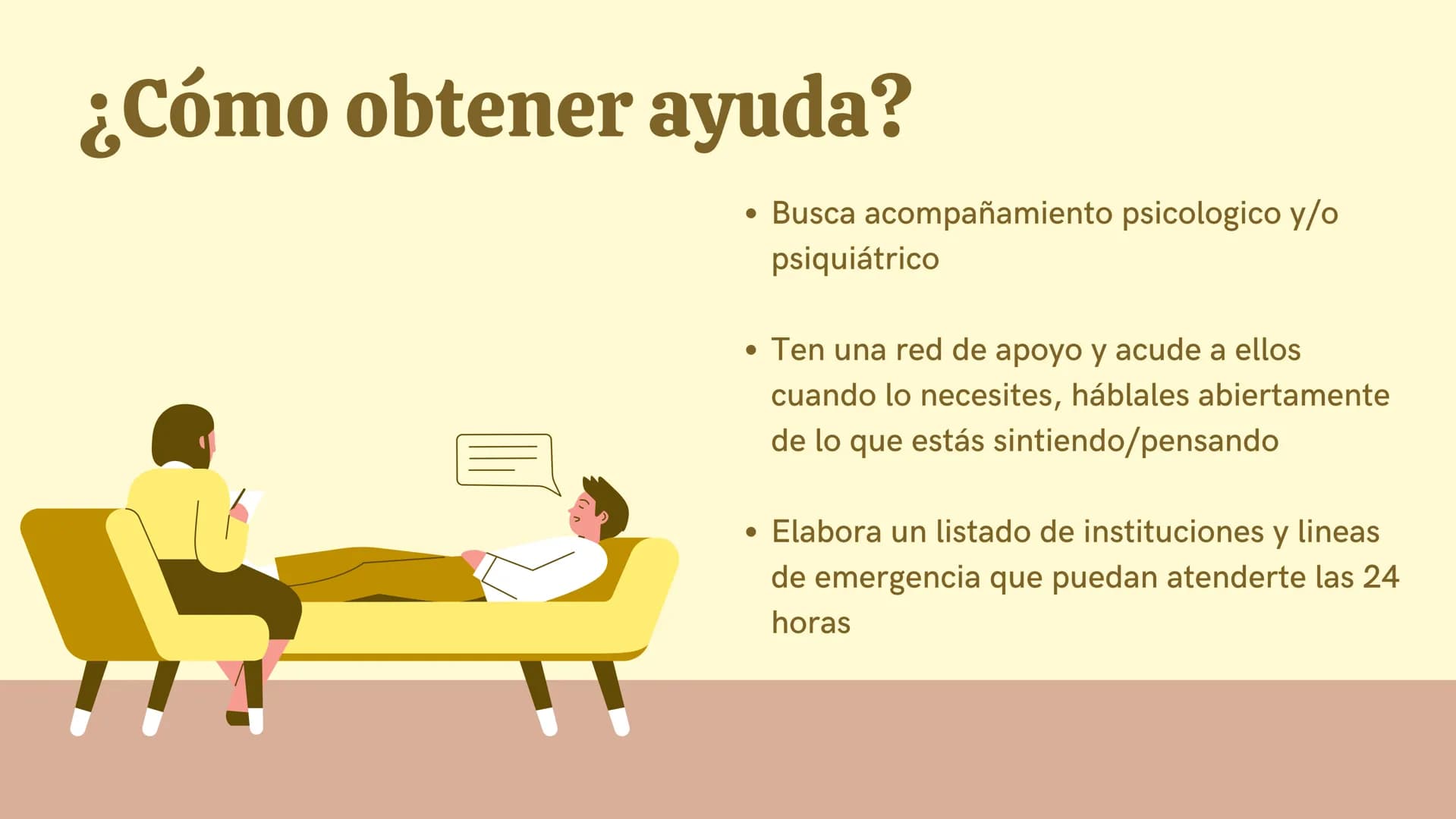 ¿Cómo obtener ayuda?

• Busca acompañamiento psicologico y/o psiquiátrico

• Ten una red de apoyo y acude a ellos cuando lo necesites, háblales abiertamente de lo que estás sintiendo/pensando

• Elabora un listado de instituciones y lineas de emergencia que puedan atenderte las 24 horas